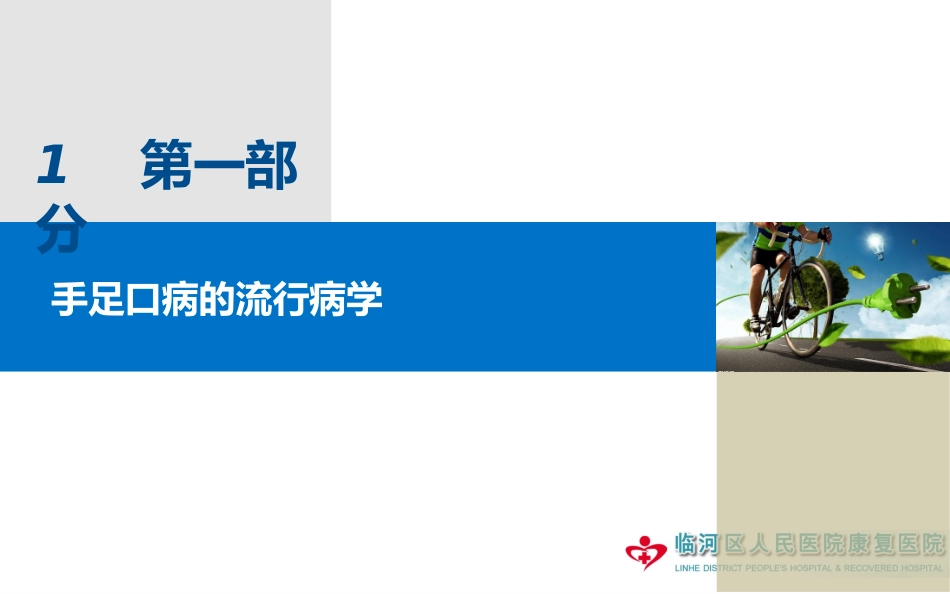 1 第一部分

手足口病的流行病学

临河区人民医院康复医院
LINHE DISTRICT PEOPLE'S HOSPITAL & RECOVERED HOSPITAL